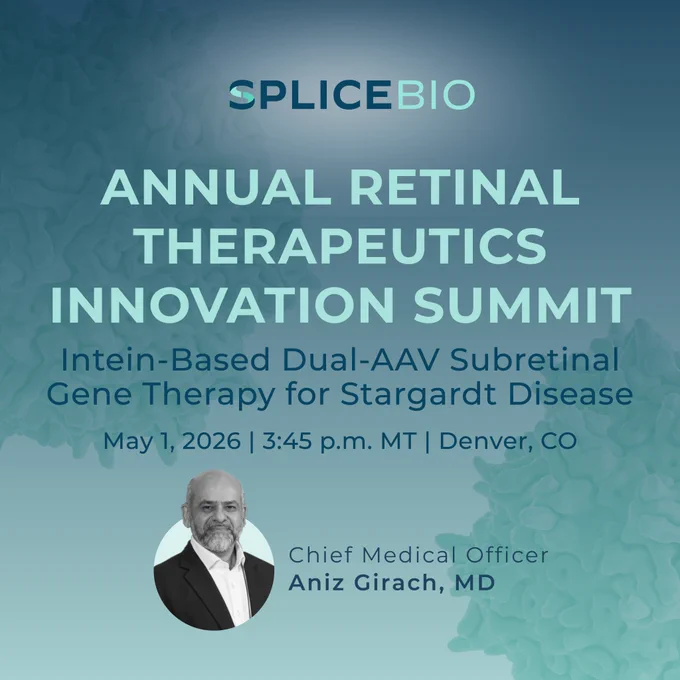 SPLICEBIO

ANNUAL RETINAL THERAPEUTICS INNOVATION SUMMIT

Intein-Based Dual-AAV Subretinal Gene Therapy for Stargardt Disease

May 1, 2026 | 3:45 p.m. MT | Denver, CO

Chief Medical Officer
Aniz Girach, MD